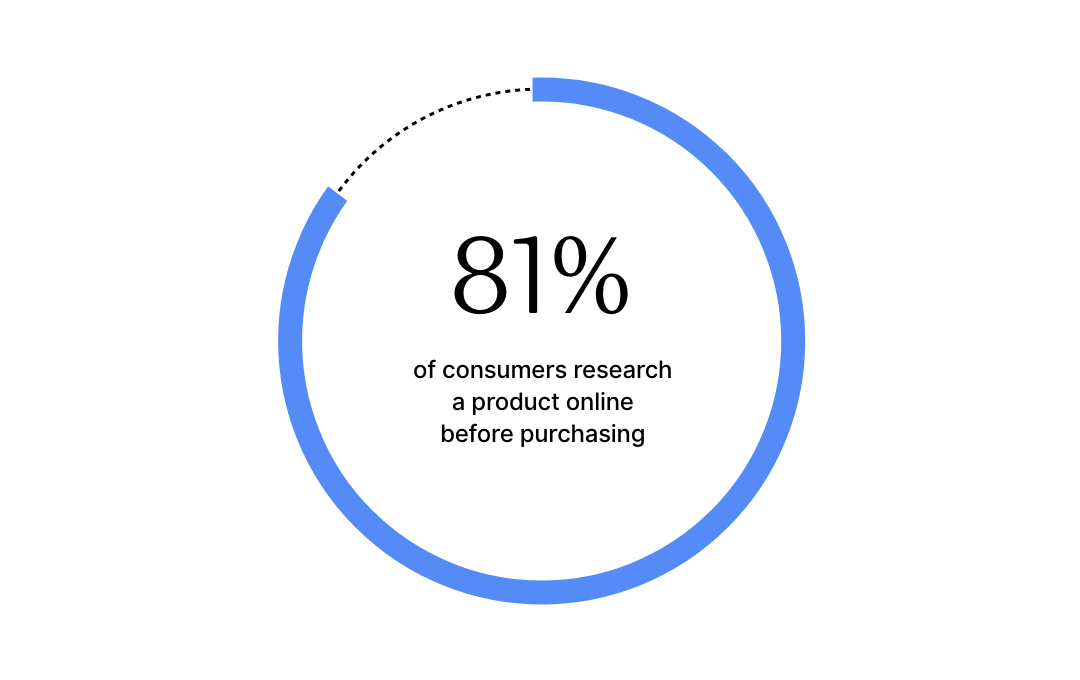 81%

of consumers research a product online before purchasing